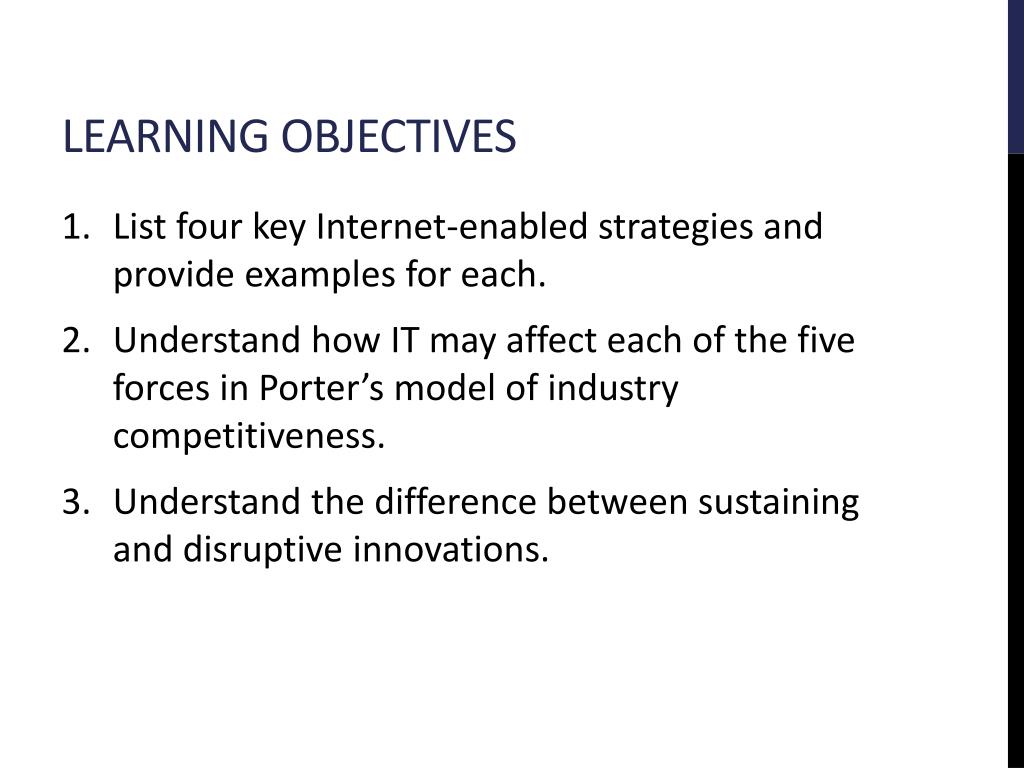 LEARNING OBJECTIVES

1. List four key Internet-enabled strategies and provide examples for each.

2. Understand how IT may affect each of the five forces in Porter’s model of industry competitiveness.

3. Understand the difference between sustaining and disruptive innovations.